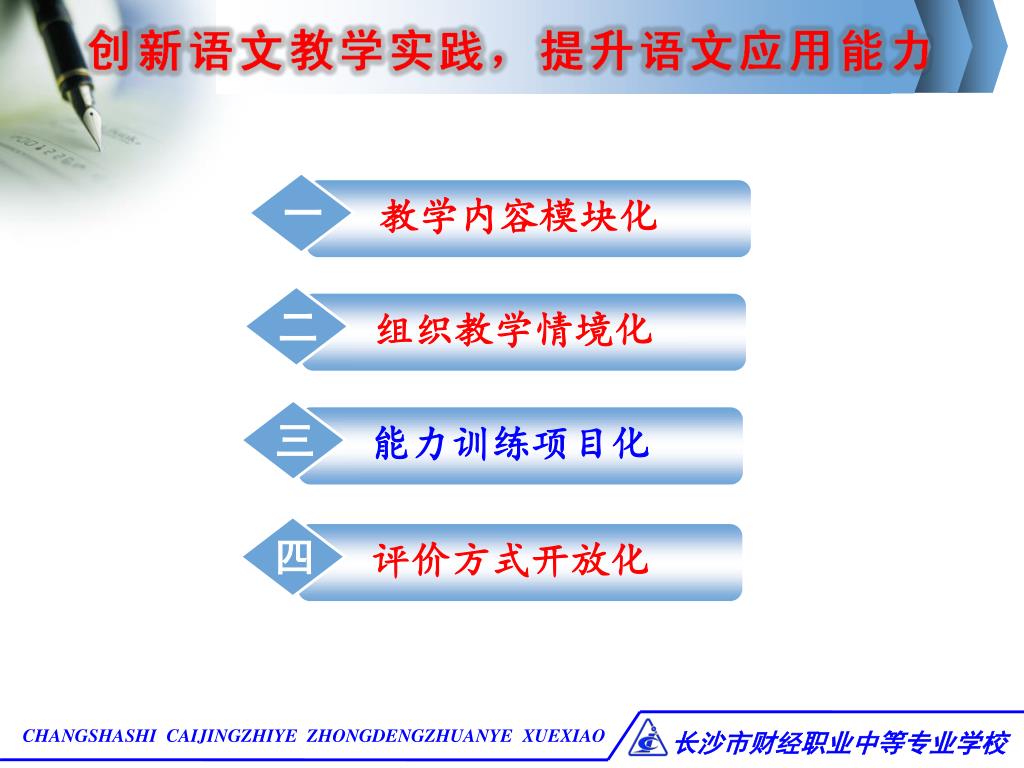 创新语文教学实践，提升语文应用能力

一 教学内容模块化

二 组织教学情境化

三 能力训练项目化

四 评价方式开放化

CHANGSHASHI CAIJINGZHIYE ZHONGDENGZHUANYE XUEXIAO 长沙市财经职业中等专业学校